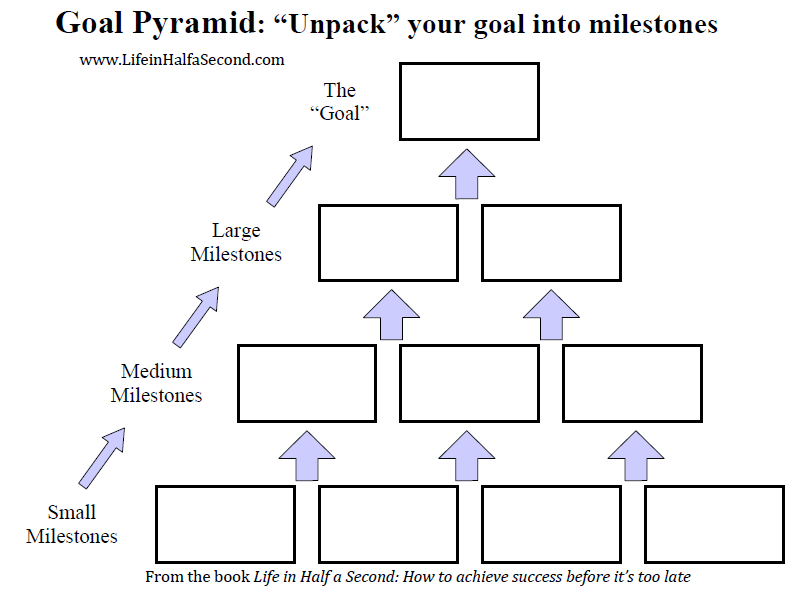 Goal Pyramid: “Unpack” your goal into milestones

www.LifeinHalfaSecond.com

The “Goal”

Large Milestones

Medium Milestones

Small Milestones

From the book Life in Half a Second: How to achieve success before it's too late